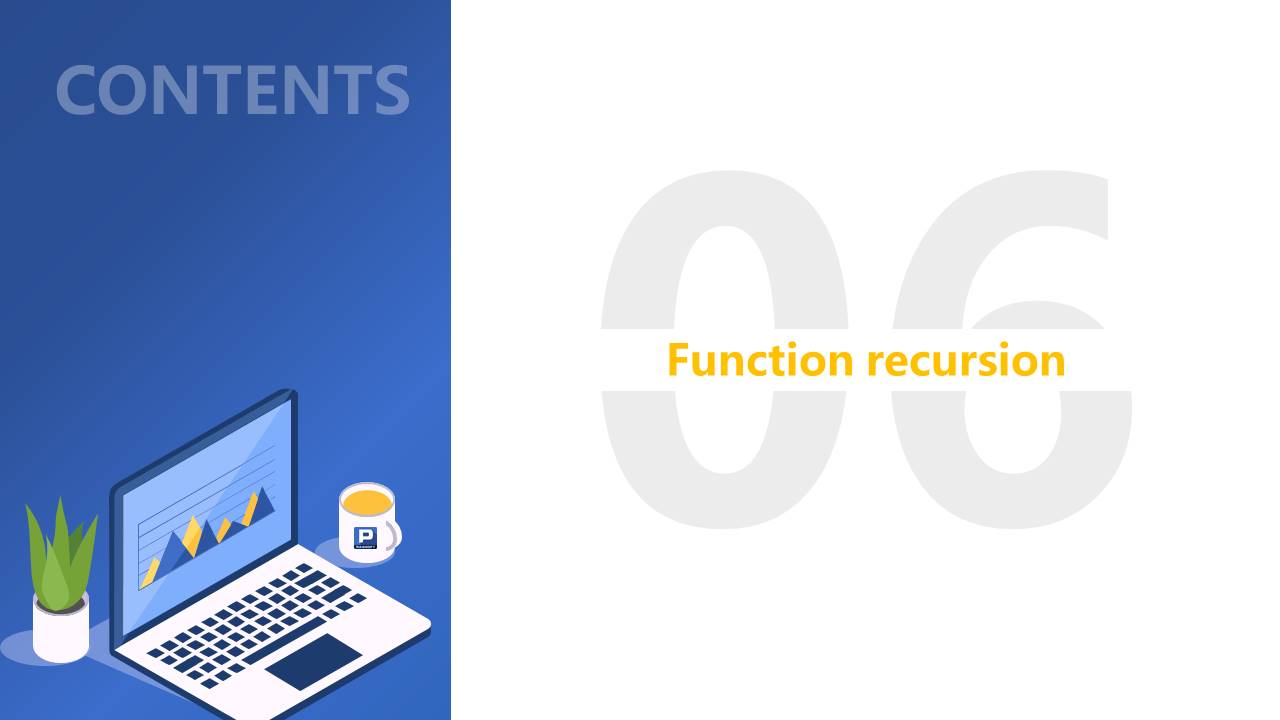 CONTENTS

06

Function recursion

P